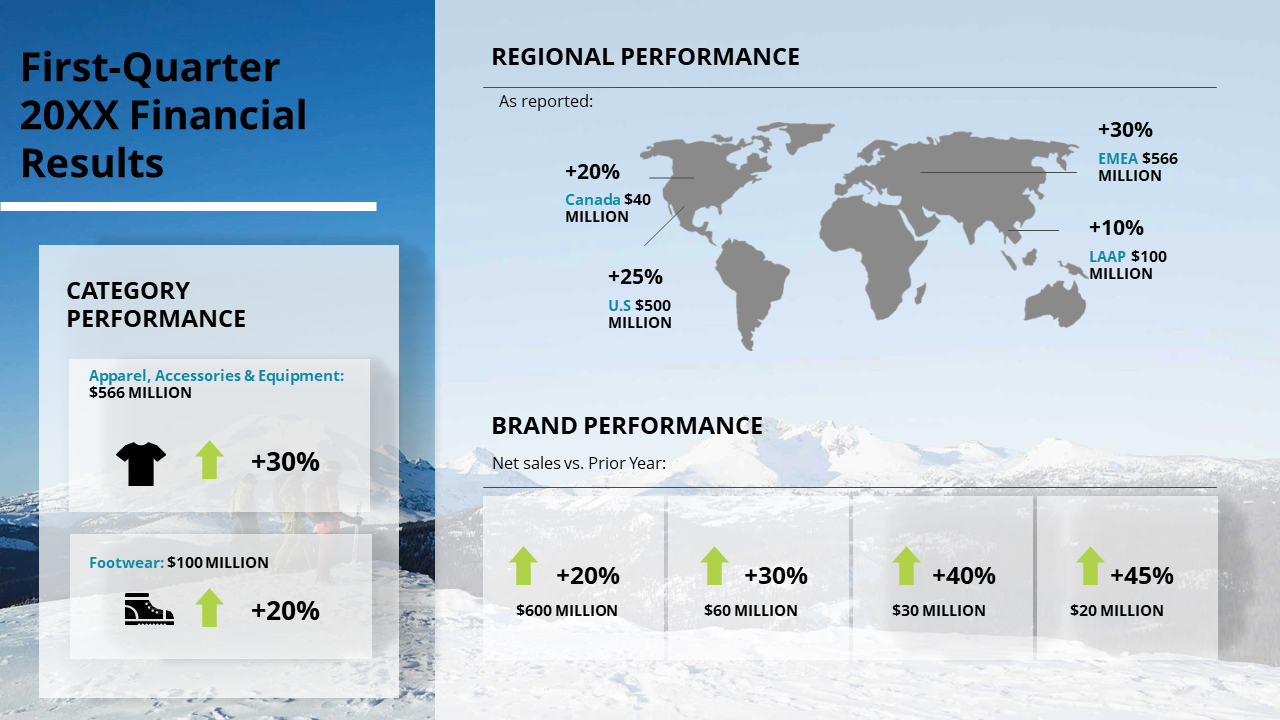 First-Quarter 20XX Financial Results

CATEGORY PERFORMANCE

Apparel, Accessories & Equipment: $566 MILLION

+30%

Footwear: $100 MILLION

+20%

REGIONAL PERFORMANCE

As reported:

+20%
Canada $40 MILLION

+25%
U.S $500 MILLION

+30%
EMEA $566 MILLION

+10%
LAAP $100 MILLION

BRAND PERFORMANCE

Net sales vs. Prior Year:

+20%
$600 MILLION

+30%
$60 MILLION

+40%
$30 MILLION

+45%
$20 MILLION